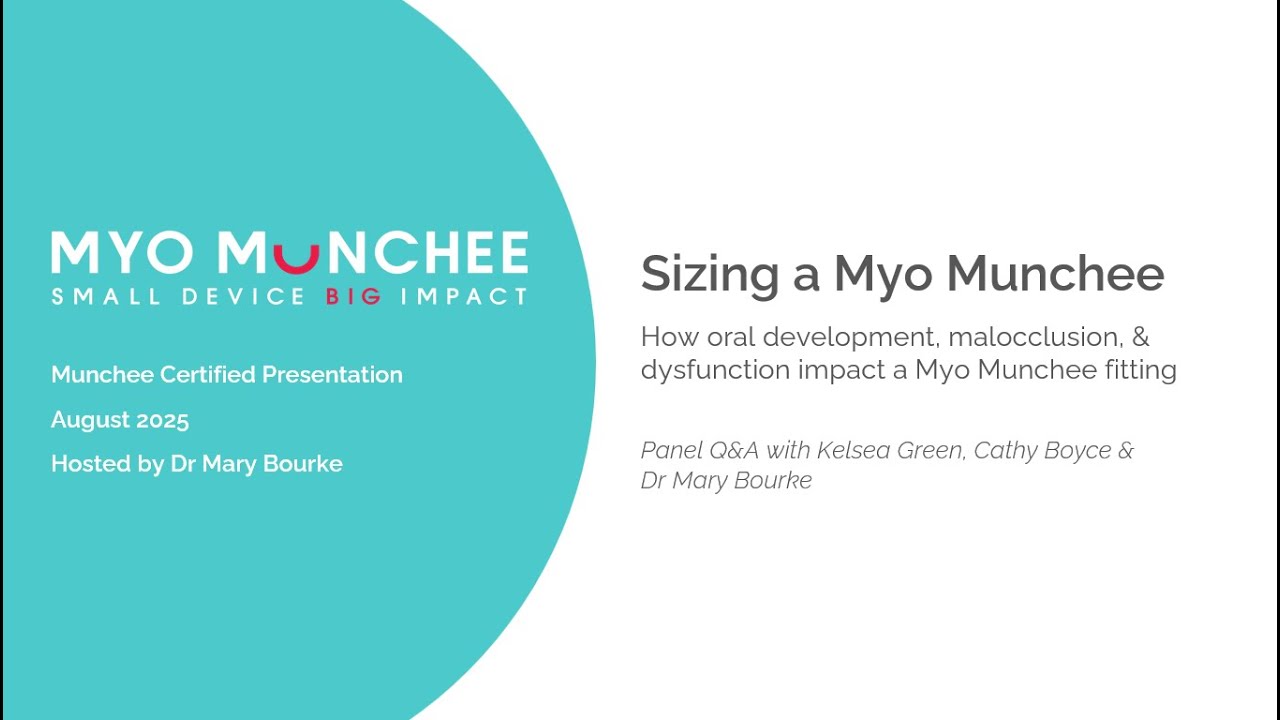 MYO MUNCHEE
SMALL DEVICE BIG IMPACT

Munchee Certified Presentation

August 2025

Hosted by Dr Mary Bourke

Sizing a Myo Munchee

How oral development, malocclusion, & dysfunction impact a Myo Munchee fitting

Panel Q&A with Kelsea Green, Cathy Boyce & Dr Mary Bourke